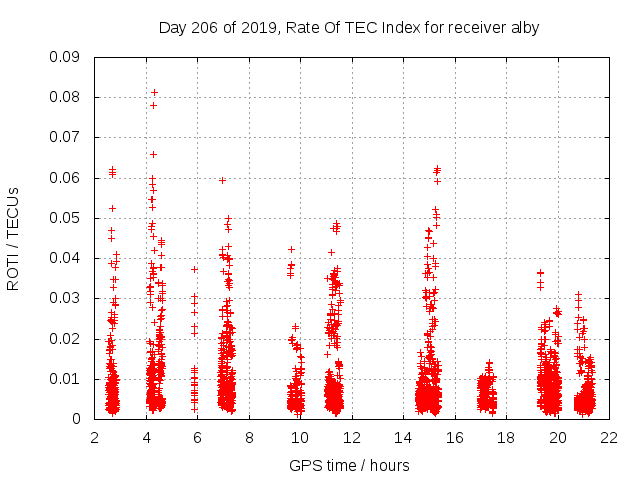 Day 206 of 2019, Rate Of TEC Index for receiver alby

ROTI / TECUs

0.09
0.08
0.07
0.06
0.05
0.04
0.03
0.02
0.01
0

2
4
6
8
10
12
14
16
18
20
22

GPS time / hours